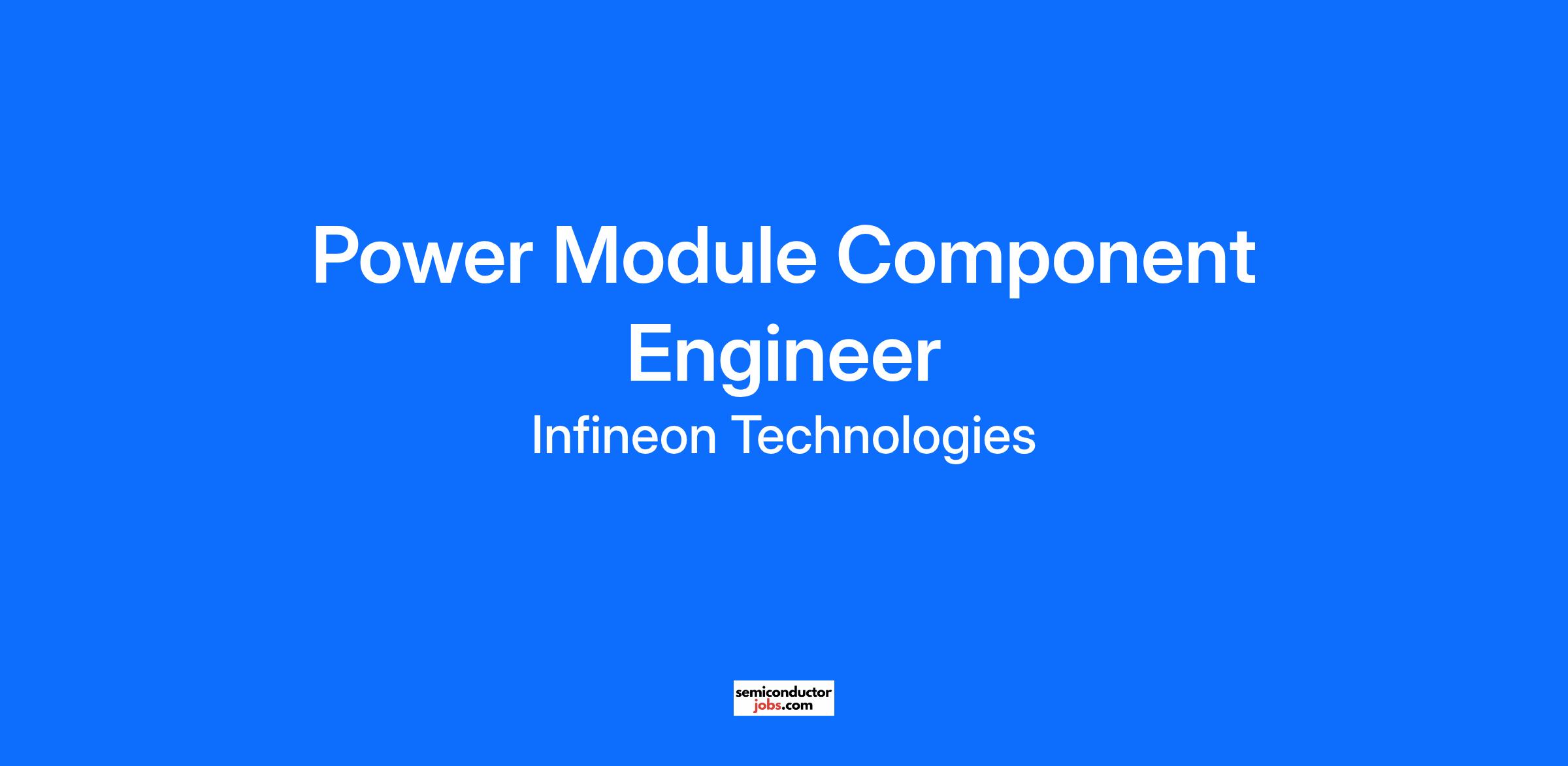 Power Module Component Engineer

Infineon Technologies

semiconductor
jobs.com